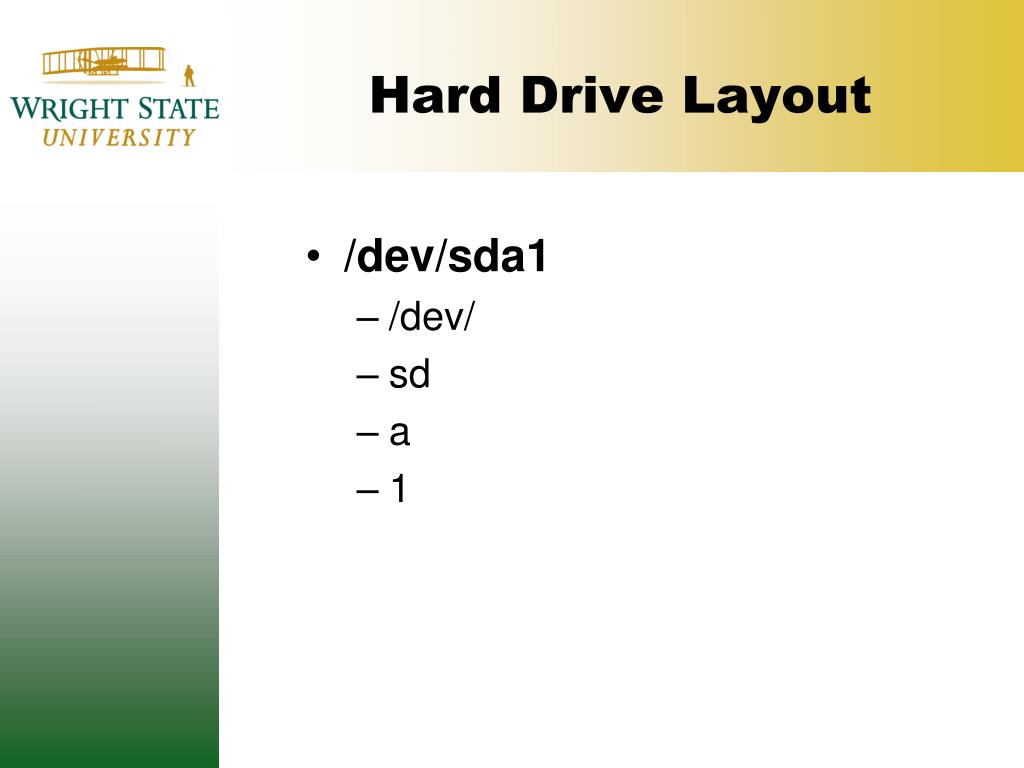 WRIGHT STATE
UNIVERSITY

Hard Drive Layout

• /dev/sda1
– /dev/
– sd
– a
– 1